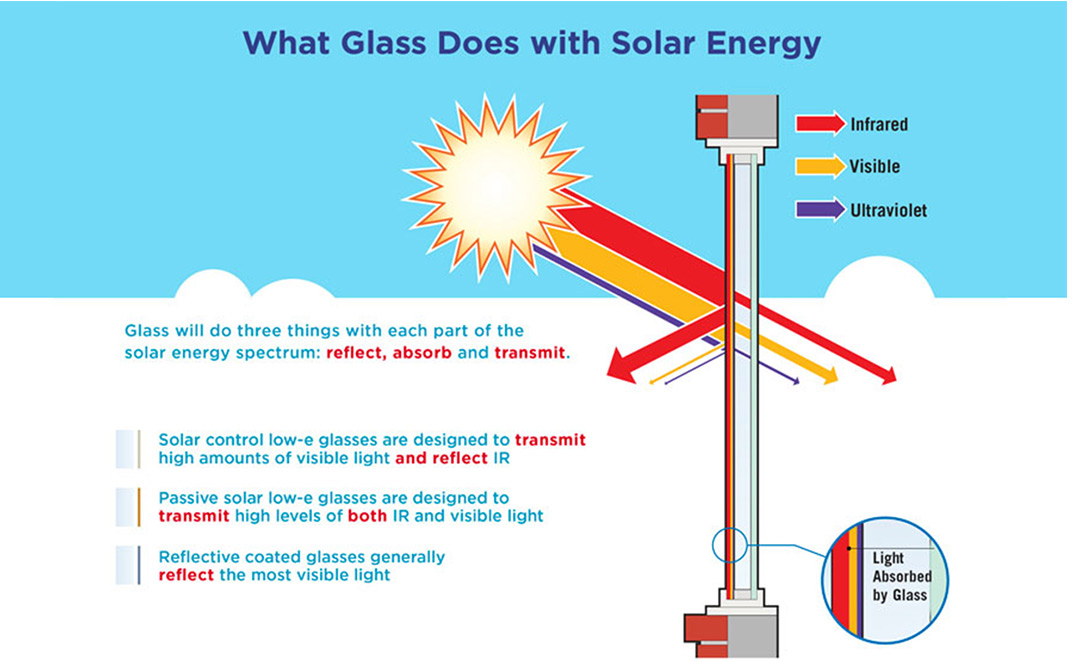 What Glass Does with Solar Energy

Infrared

Visible

Ultraviolet

Glass will do three things with each part of the solar energy spectrum: reflect, absorb and transmit.

Solar control low-e glasses are designed to transmit high amounts of visible light and reflect IR

Passive solar low-e glasses are designed to transmit high levels of both IR and visible light

Reflective coated glasses generally reflect the most visible light

Light Absorbed by Glass